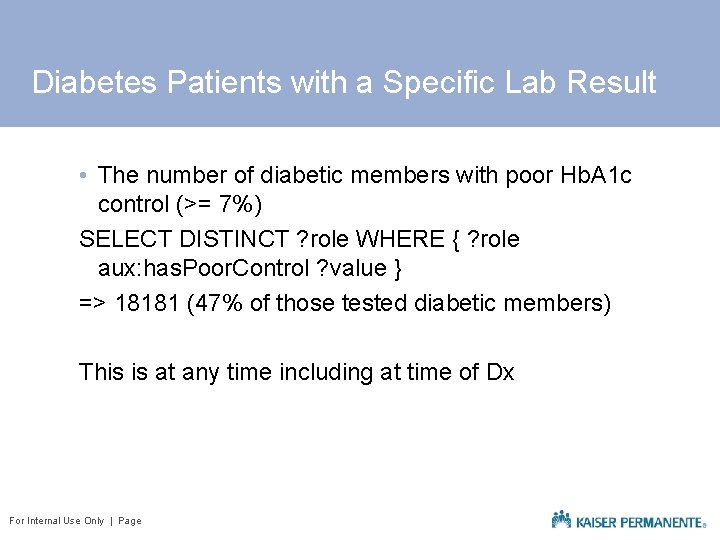 Diabetes Patients with a Specific Lab Result

• The number of diabetic members with poor HbA1c control (>= 7%)

SELECT DISTINCT ?role WHERE { ?role aux:hasPoorControl ?value }

=> 18181 (47% of those tested diabetic members)

This is at any time including at time of Dx

For Internal Use Only | Page

KAISER PERMANENTE®